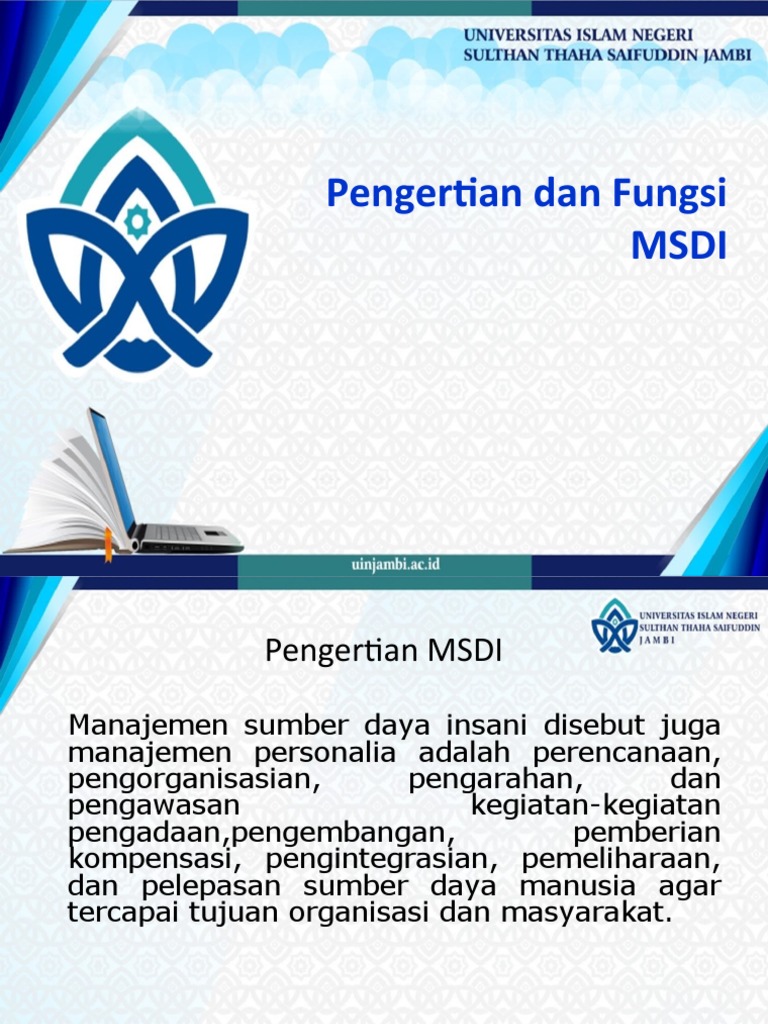 UNIVERSITAS ISLAM NEGERI
SULTHAN THAHA SAIFUDDIN JAMBI

Pengertian dan Fungsi MSDI

uinjambi.ac.id

UNIVERSITAS ISLAM NEGERI
SULTHAN THAHA SAIFUDDIN
JAMBI

Pengertian MSDI

Manajemen sumber daya insani disebut juga manajemen personalia adalah perencanaan, pengorganisasian, pengarahan, dan pengawasan kegiatan-kegiatan pengadaan,pengembangan, pemberian kompensasi, pengintegrasian, pemeliharaan, dan pelepasan sumber daya manusia agar tercapai tujuan organisasi dan masyarakat.